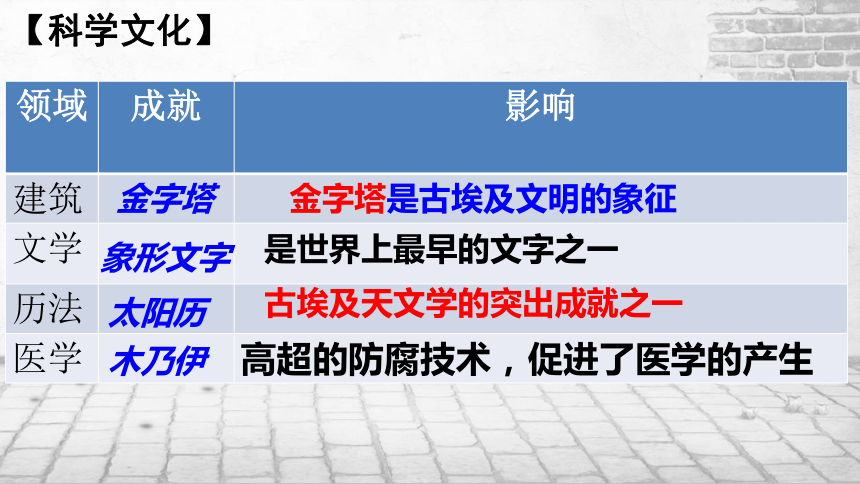 【科学文化】

| 领域 | 成就 | 影响 |
|---|---|---|
| 建筑 | 金字塔 | 金字塔是古埃及文明的象征 |
| 文学 | 象形文字 | 是世界上最早的文字之一 |
| 历法 | 太阳历 | 古埃及天文学的突出成就之一 |
| 医学 | 木乃伊 | 高超的防腐技术，促进了医学的产生 |